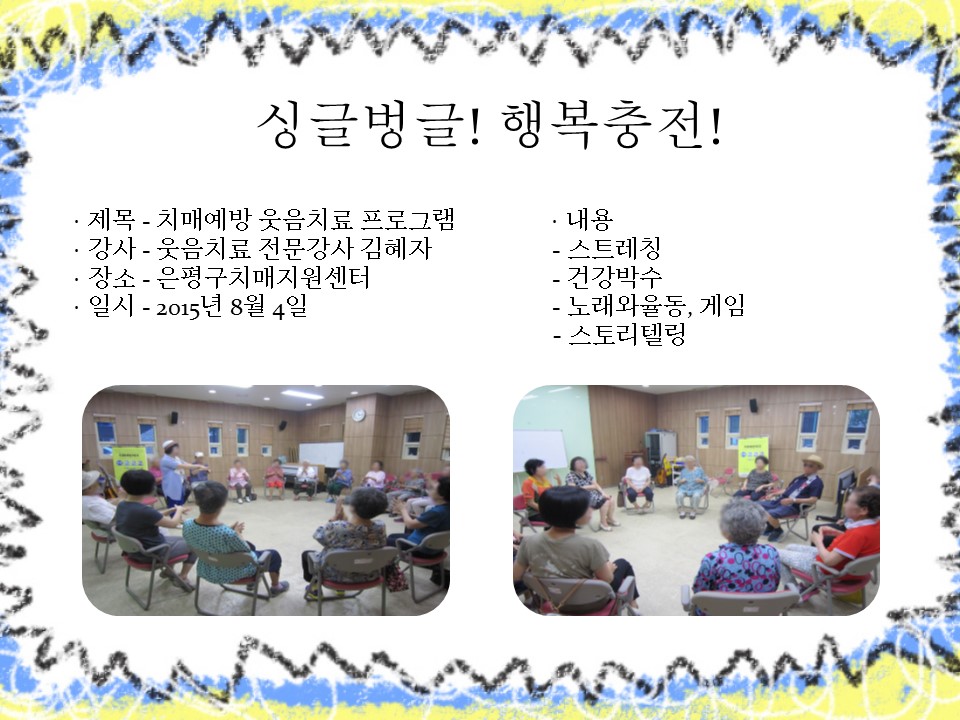 싱글벙글! 행복충전!

· 제목 - 치매예방 웃음치료 프로그램
· 강사 - 웃음치료 전문강사 김혜자
· 장소 - 은평구치매지원센터
· 일시 - 2015년 8월 4일

· 내용
- 스트레칭
- 건강박수
- 노래와율동, 게임
- 스토리텔링